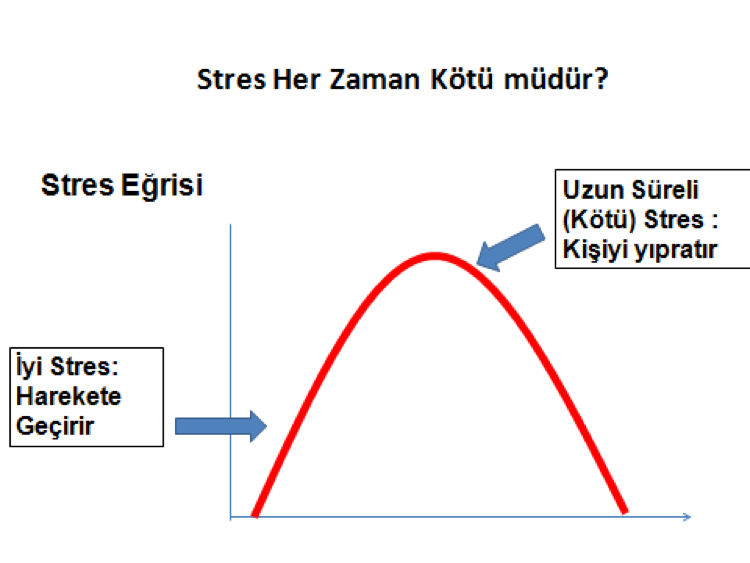 Stres Her Zaman Kötü müdür?

Stres Eğrisi

Uzun Süreli (Kötü) Stres : Kişiyi yıpratır

İyi Stres: Harekete Geçirir